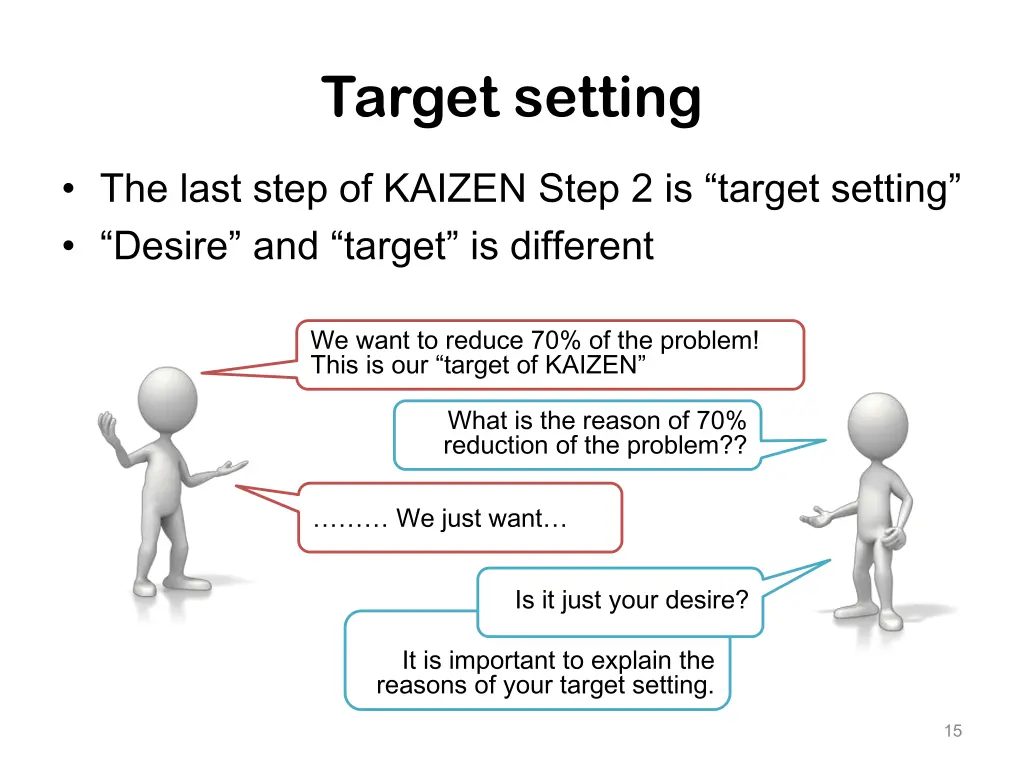 Target setting

• The last step of KAIZEN Step 2 is “target setting”
• “Desire” and “target” is different

We want to reduce 70% of the problem! This is our “target of KAIZEN”

What is the reason of 70% reduction of the problem??

……… We just want…

Is it just your desire?

It is important to explain the reasons of your target setting.

15